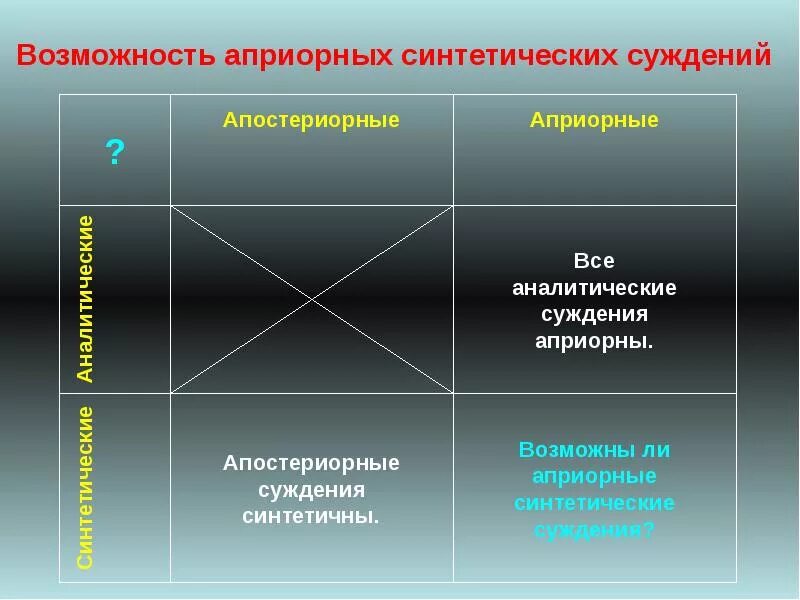 Возможность априорных синтетических суждений

| ? | Апостериорные | Априорные |
|---|---|---|
| Аналитические | | Все аналитические суждения априорны. |
| Синтетические | Апостериорные суждения синтетичны. | Возможны ли априорные синтетические суждения? |